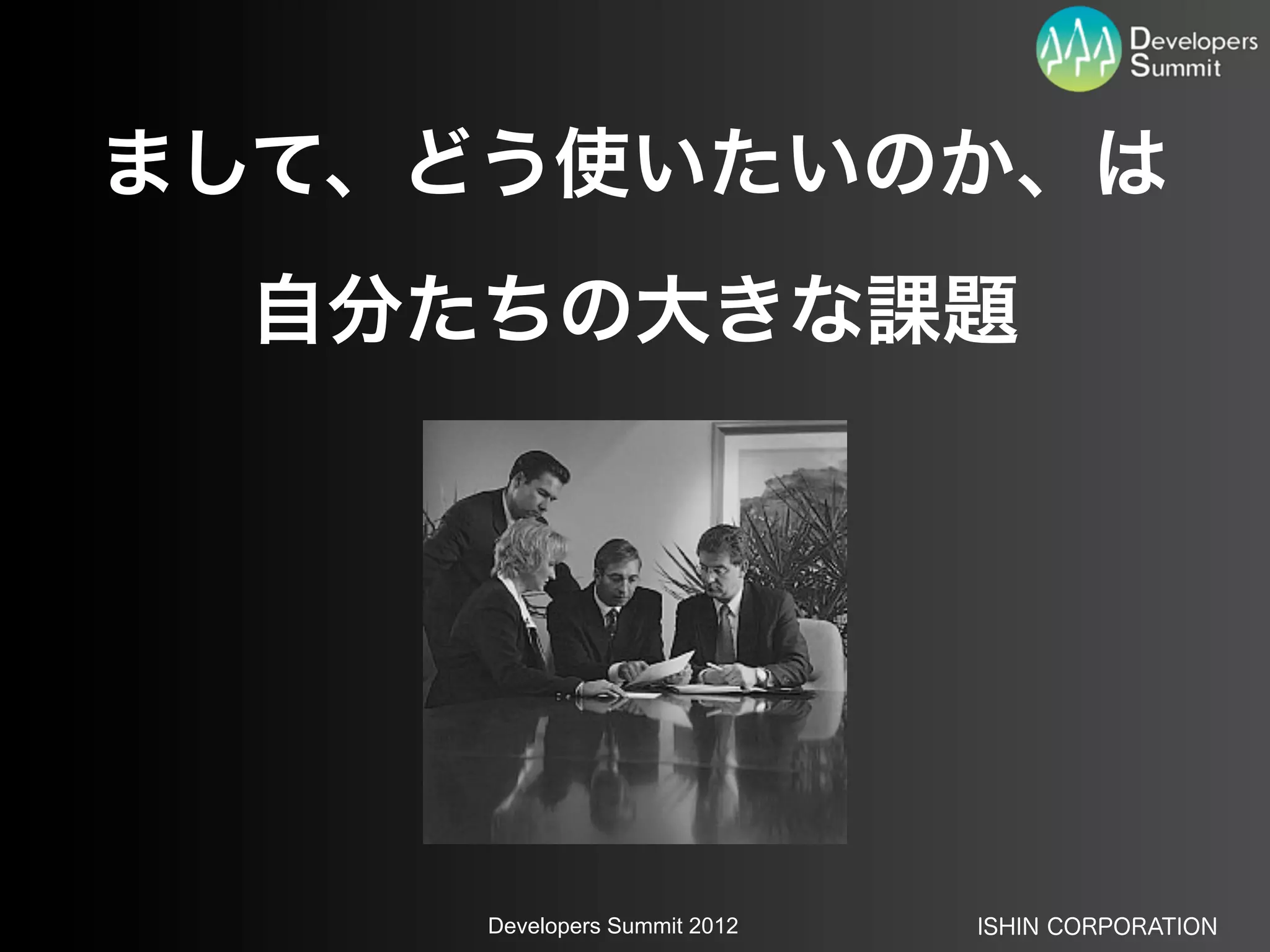 Developers Summit

まして、どう使いたいのか、は

自分たちの大きな課題

Developers Summit 2012

ISHIN CORPORATION